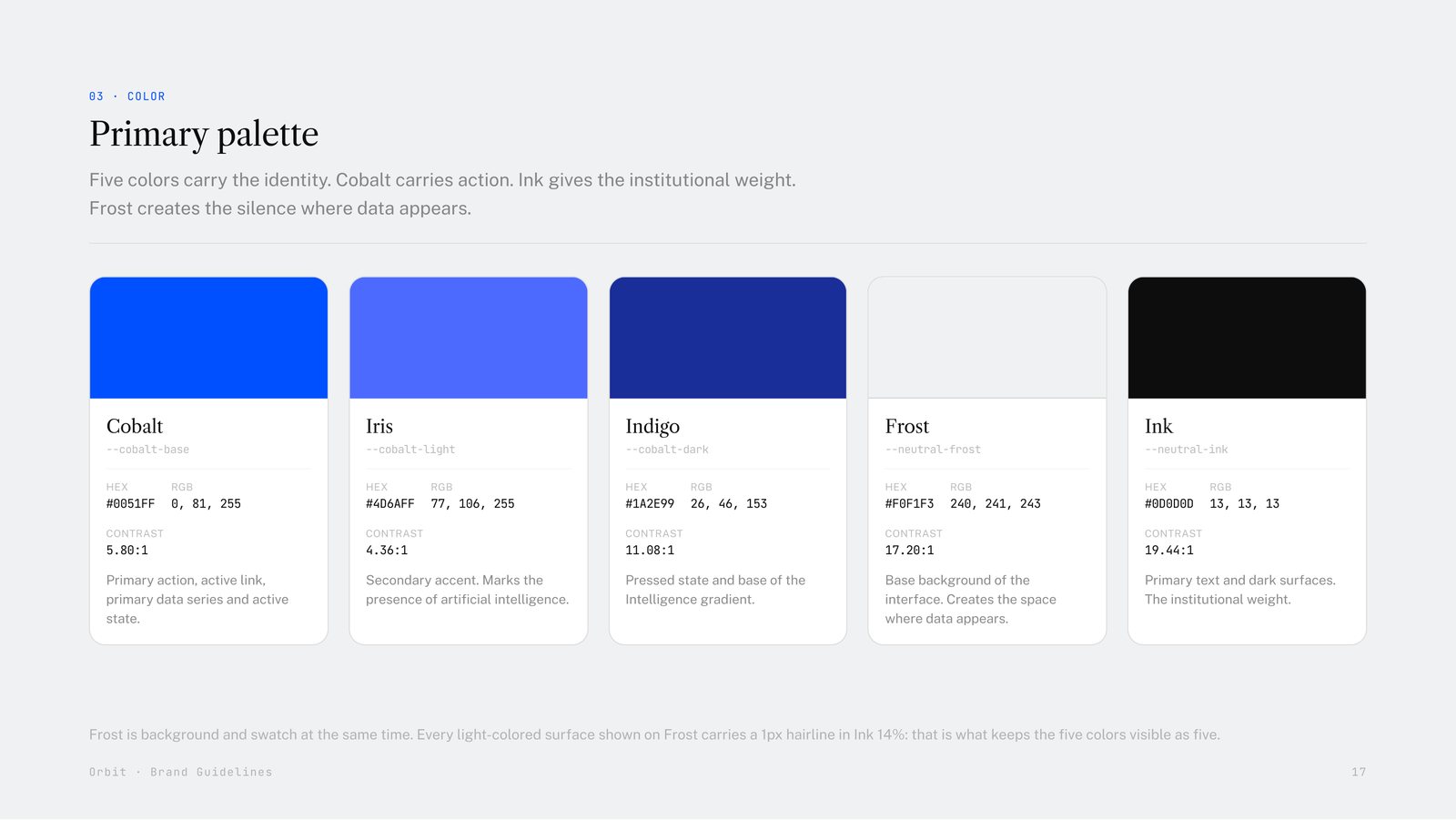 03 · COLOR

Primary palette

Five colors carry the identity. Cobalt carries action. Ink gives the institutional weight. Frost creates the silence where data appears.

Cobalt
--cobalt-base
HEX #0051FF
RGB 0, 81, 255
CONTRAST 5.80:1
Primary action, active link, primary data series and active state.

Iris
--cobalt-light
HEX #4D6AFF
RGB 77, 106, 255
CONTRAST 4.36:1
Secondary accent. Marks the presence of artificial intelligence.

Indigo
--cobalt-dark
HEX #1A2E99
RGB 26, 46, 153
CONTRAST 11.08:1
Pressed state and base of the Intelligence gradient.

Frost
--neutral-frost
HEX #F0F1F3
RGB 240, 241, 243
CONTRAST 17.20:1
Base background of the interface. Creates the space where data appears.

Ink
--neutral-ink
HEX #0D0D0D
RGB 13, 13, 13
CONTRAST 19.44:1
Primary text and dark surfaces. The institutional weight.

Frost is background and swatch at the same time. Every light-colored surface shown on Frost carries a 1px hairline in Ink 14%: that is what keeps the five colors visible as five.

Orbit · Brand Guidelines

17